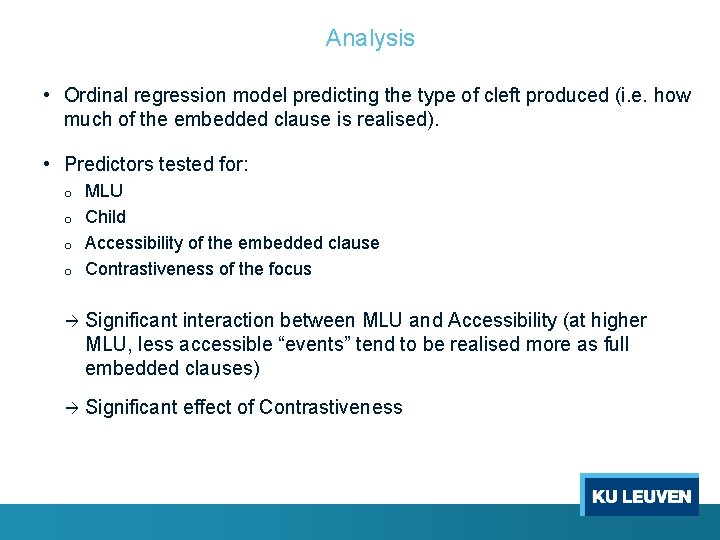 Analysis

• Ordinal regression model predicting the type of cleft produced (i.e. how much of the embedded clause is realised).

• Predictors tested for:
  o MLU
  o Child
  o Accessibility of the embedded clause
  o Contrastiveness of the focus

→ Significant interaction between MLU and Accessibility (at higher MLU, less accessible “events” tend to be realised more as full embedded clauses)

→ Significant effect of Contrastiveness

KU LEUVEN